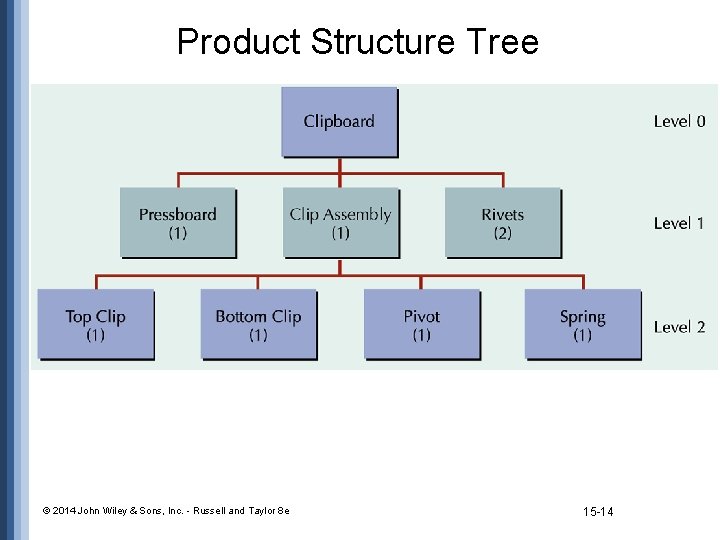 Product Structure Tree

Clipboard

Level 0

Pressboard
(1)

Clip Assembly
(1)

Rivets
(2)

Level 1

Top Clip
(1)

Bottom Clip
(1)

Pivot
(1)

Spring
(1)

Level 2

© 2014 John Wiley & Sons, Inc. - Russell and Taylor 8e

15-14